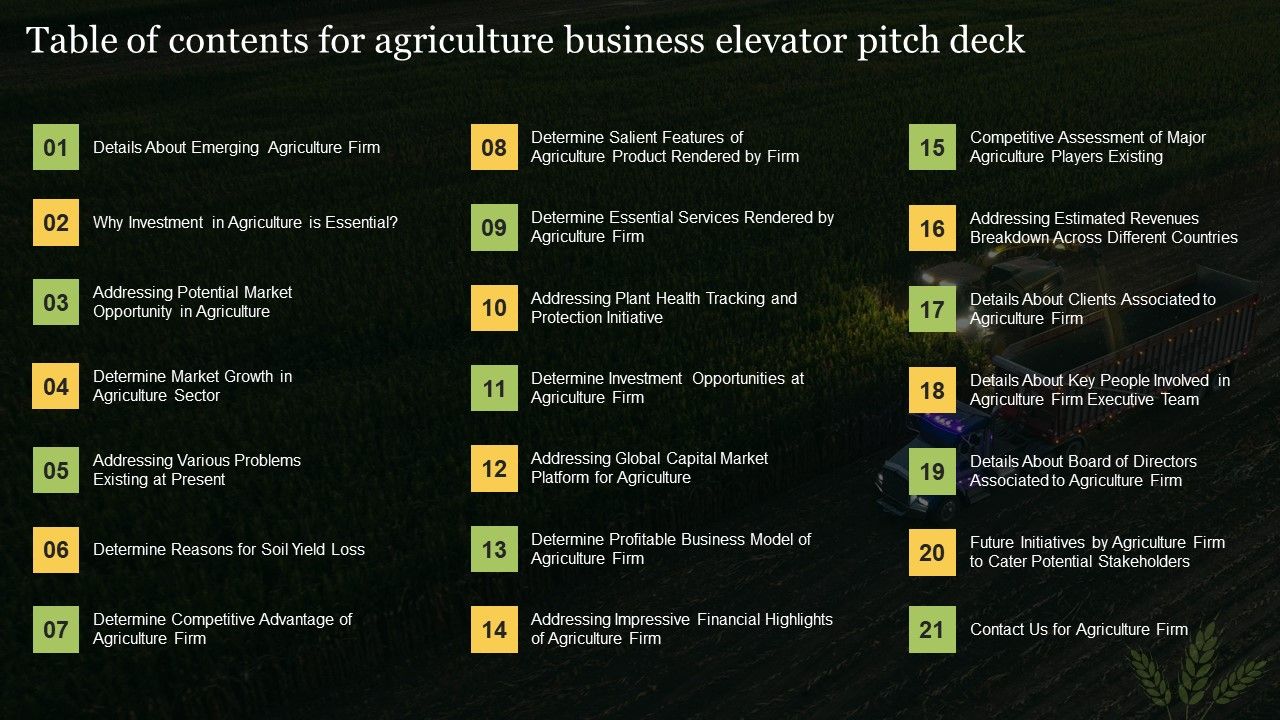 Table of contents for agriculture business elevator pitch deck

01 Details About Emerging Agriculture Firm

02 Why Investment in Agriculture is Essential?

03 Addressing Potential Market Opportunity in Agriculture

04 Determine Market Growth in Agriculture Sector

05 Addressing Various Problems Existing at Present

06 Determine Reasons for Soil Yield Loss

07 Determine Competitive Advantage of Agriculture Firm

08 Determine Salient Features of Agriculture Product Rendered by Firm

09 Determine Essential Services Rendered by Agriculture Firm

10 Addressing Plant Health Tracking and Protection Initiative

11 Determine Investment Opportunities at Agriculture Firm

12 Addressing Global Capital Market Platform for Agriculture

13 Determine Profitable Business Model of Agriculture Firm

14 Addressing Impressive Financial Highlights of Agriculture Firm

15 Competitive Assessment of Major Agriculture Players Existing

16 Addressing Estimated Revenues Breakdown Across Different Countries

17 Details About Clients Associated to Agriculture Firm

18 Details About Key People Involved in Agriculture Firm Executive Team

19 Details About Board of Directors Associated to Agriculture Firm

20 Future Initiatives by Agriculture Firm to Cater Potential Stakeholders

21 Contact Us for Agriculture Firm